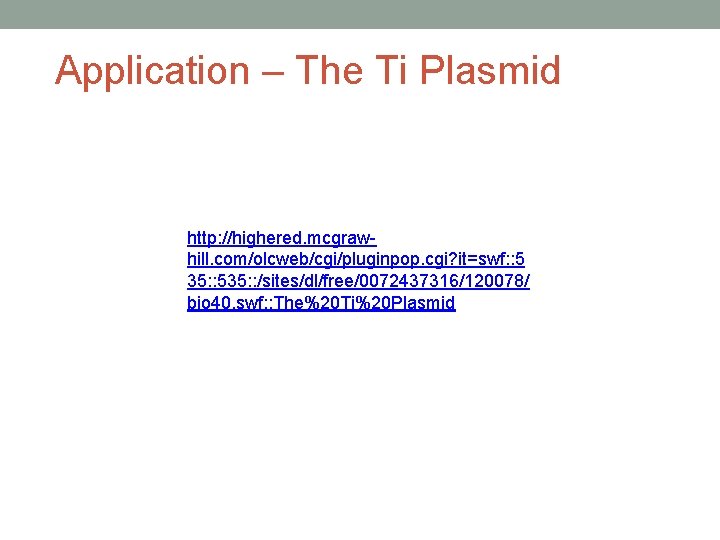 Application – The Ti Plasmid

http://highered.mcgraw-hill.com/olcweb/cgi/pluginpop.cgi?it=swf::535::535::/sites/dl/free/0072437316/120078/bio40.swf::The%20Ti%20Plasmid